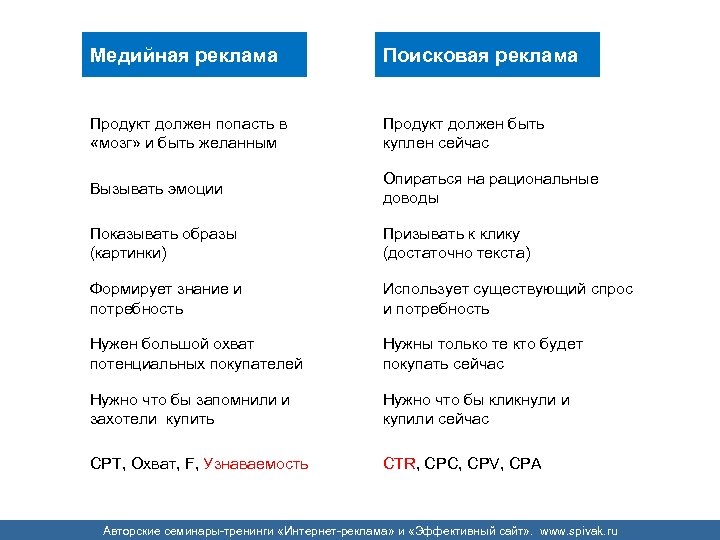 Медийная реклама

Продукт должен попасть в «мозг» и быть желанным

Вызывать эмоции

Показывать образы (картинки)

Формирует знание и потребность

Нужен большой охват потенциальных покупателей

Нужно что бы запомнили и захотели купить

CPT, Охват, F, Узнаваемость

Поисковая реклама

Продукт должен быть куплен сейчас

Опираться на рациональные доводы

Призывать к клику (достаточно текста)

Использует существующий спрос и потребность

Нужны только те кто будет покупать сейчас

Нужно что бы кликнули и купили сейчас

CTR, CPC, CPV, CPA

Авторские семинары-тренинги «Интернет-реклама» и «Эффективный сайт». www.spivak.ru